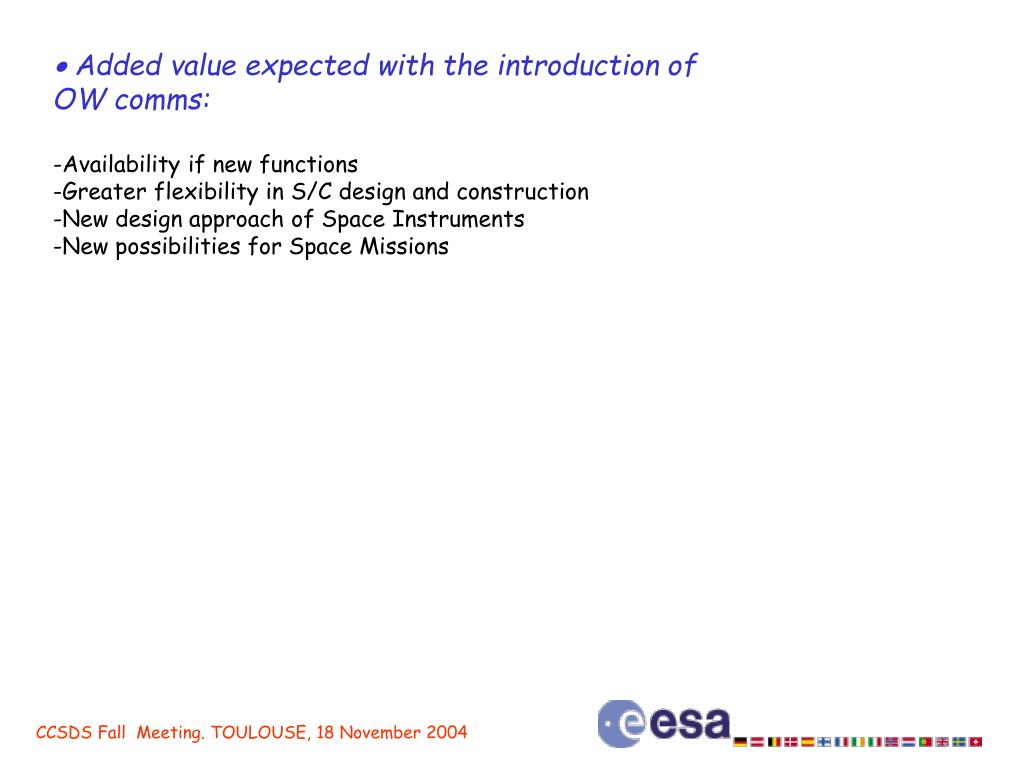 • Added value expected with the introduction of OW comms:

-Availability if new functions
-Greater flexibility in S/C design and construction
-New design approach of Space Instruments
-New possibilities for Space Missions

CCSDS Fall Meeting. TOULOUSE, 18 November 2004

esa